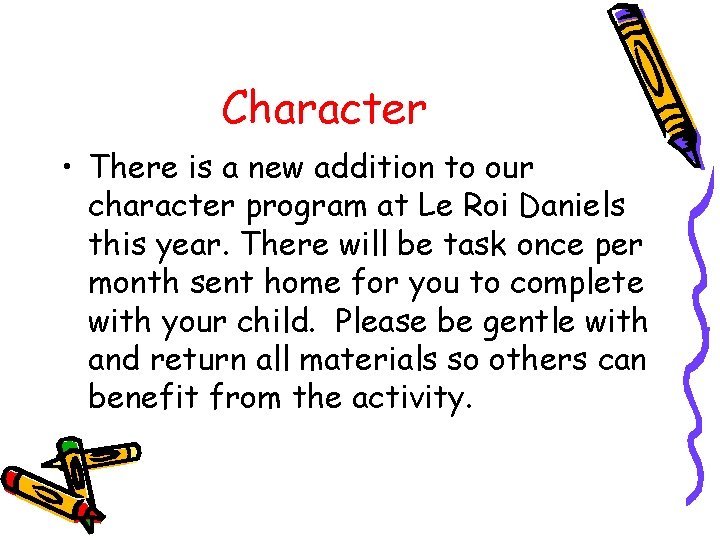 Character

• There is a new addition to our character program at Le Roi Daniels this year. There will be task once per month sent home for you to complete with your child.  Please be gentle with and return all materials so others can benefit from the activity.